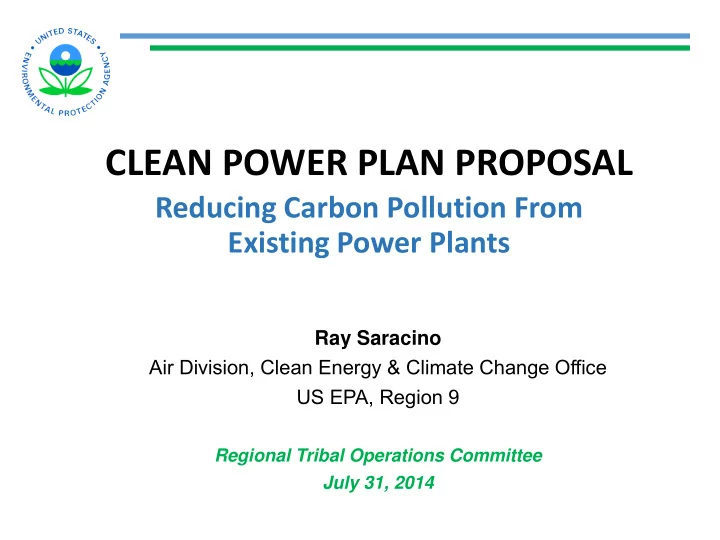 UNITED STATES ENVIRONMENTAL PROTECTION AGENCY

CLEAN POWER PLAN PROPOSAL

Reducing Carbon Pollution From Existing Power Plants

Ray Saracino

Air Division, Clean Energy & Climate Change Office

US EPA, Region 9

Regional Tribal Operations Committee

July 31, 2014